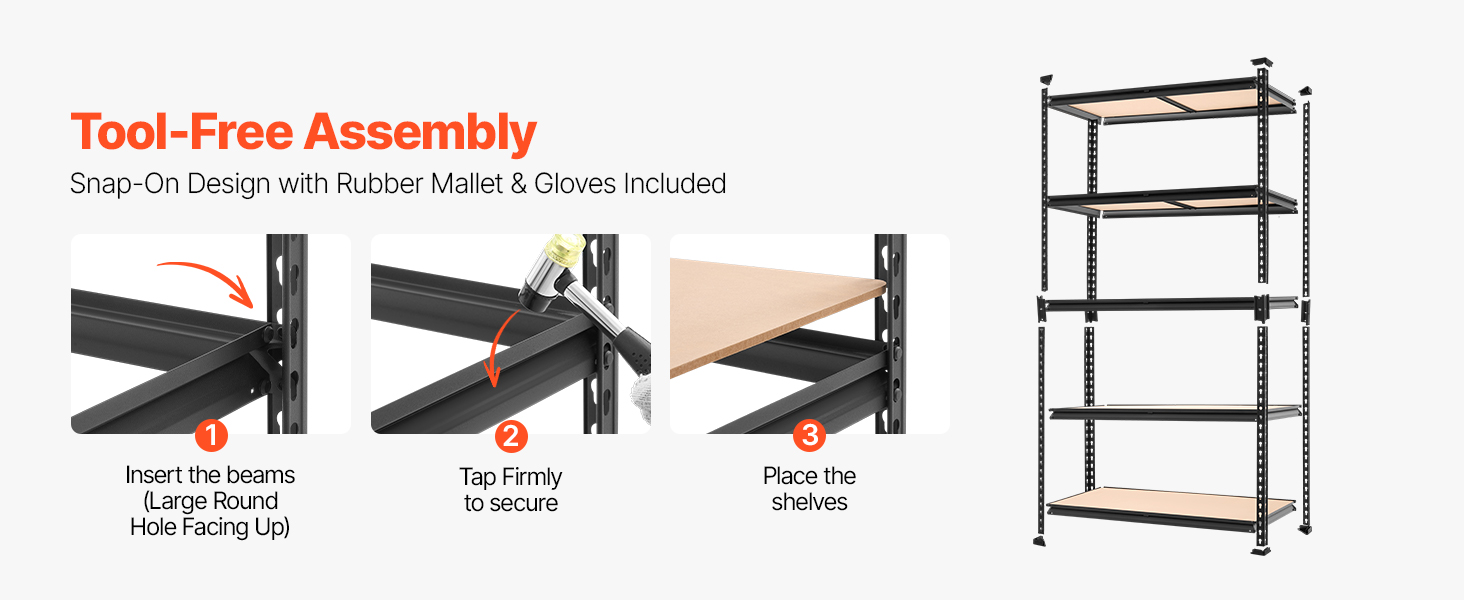 Tool-Free Assembly
Snap-On Design with Rubber Mallet & Gloves Included

1
Insert the beams (Large Round Hole Facing Up)

2
Tap Firmly to secure

3
Place the shelves